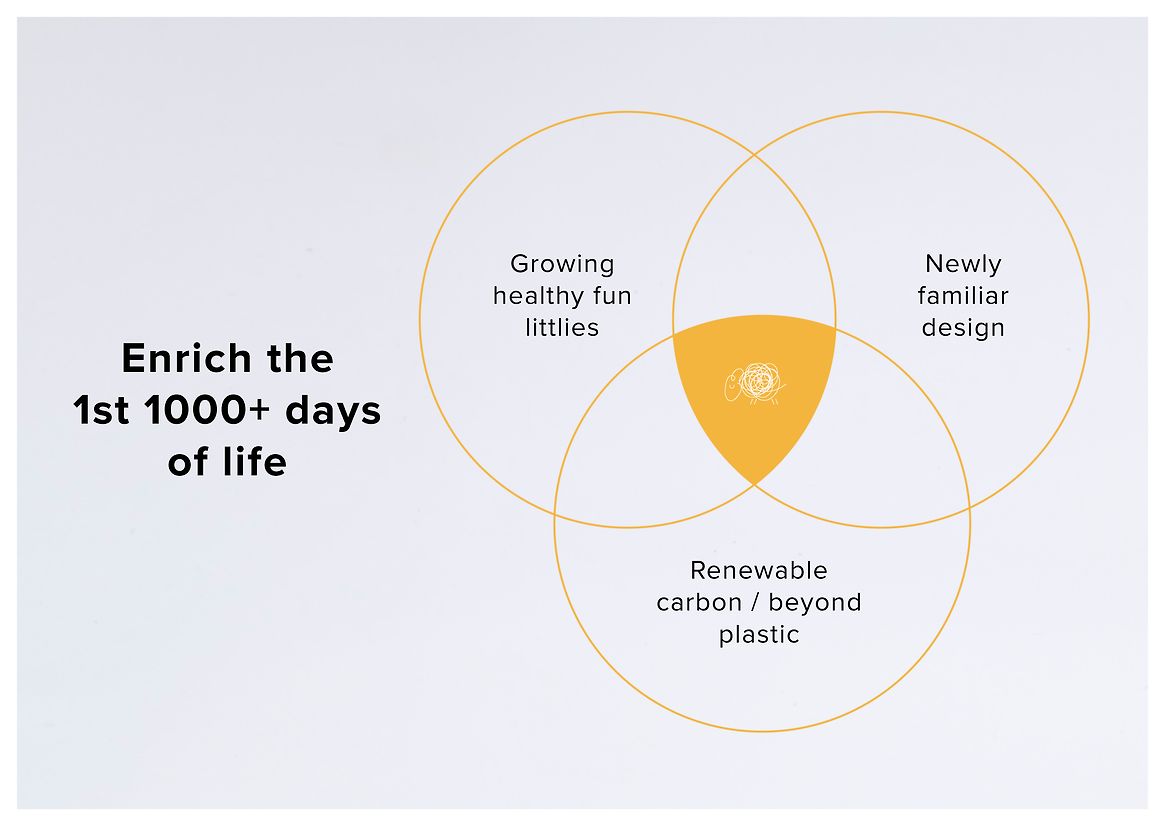 Enrich the 1st 1000+ days of life

Growing healthy fun littlies

Newly familiar design

Renewable carbon / beyond plastic